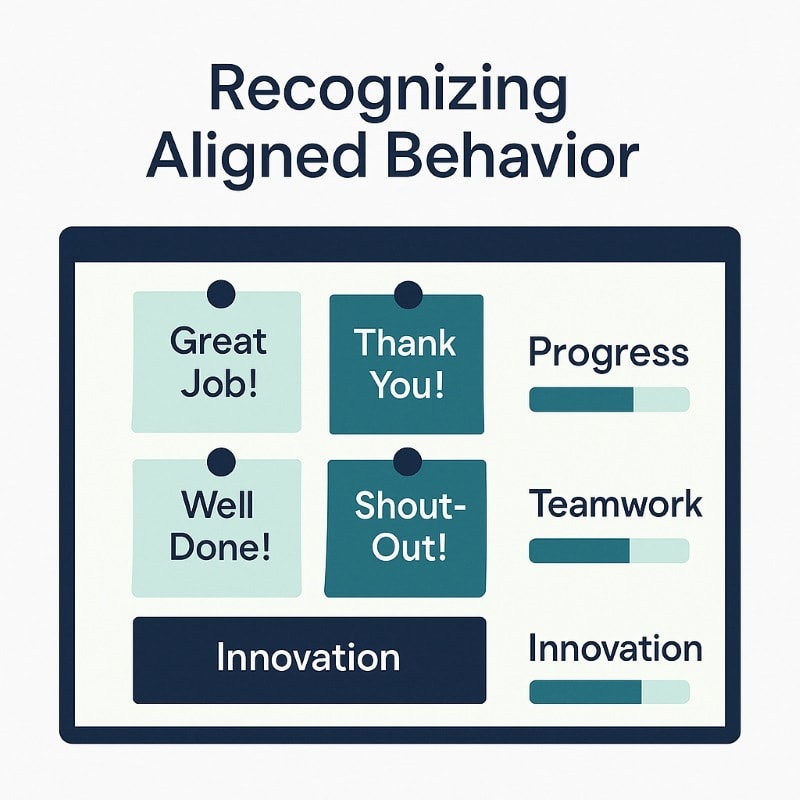 Recognizing Aligned Behavior

Great Job!

Thank You!

Progress

Well Done!

Shout-Out!

Teamwork

Innovation

Innovation